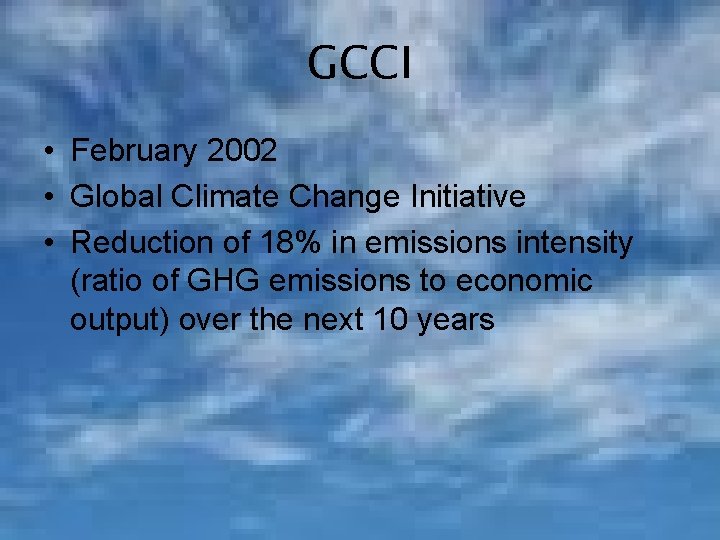 GCCI

• February 2002
• Global Climate Change Initiative
• Reduction of 18% in emissions intensity (ratio of GHG emissions to economic output) over the next 10 years